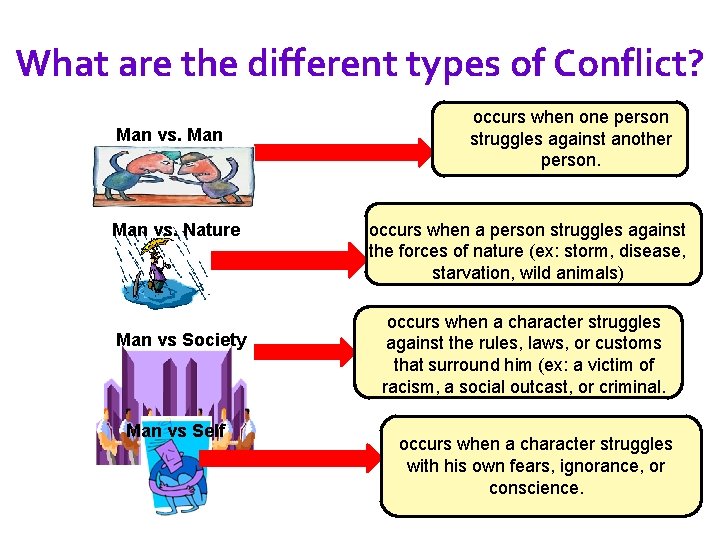 What are the different types of Conflict?

Man vs. Man

occurs when one person struggles against another person.

Man vs. Nature

occurs when a person struggles against the forces of nature (ex: storm, disease, starvation, wild animals)

Man vs Society

occurs when a character struggles against the rules, laws, or customs that surround him (ex: a victim of racism, a social outcast, or criminal.

Man vs Self

occurs when a character struggles with his own fears, ignorance, or conscience.